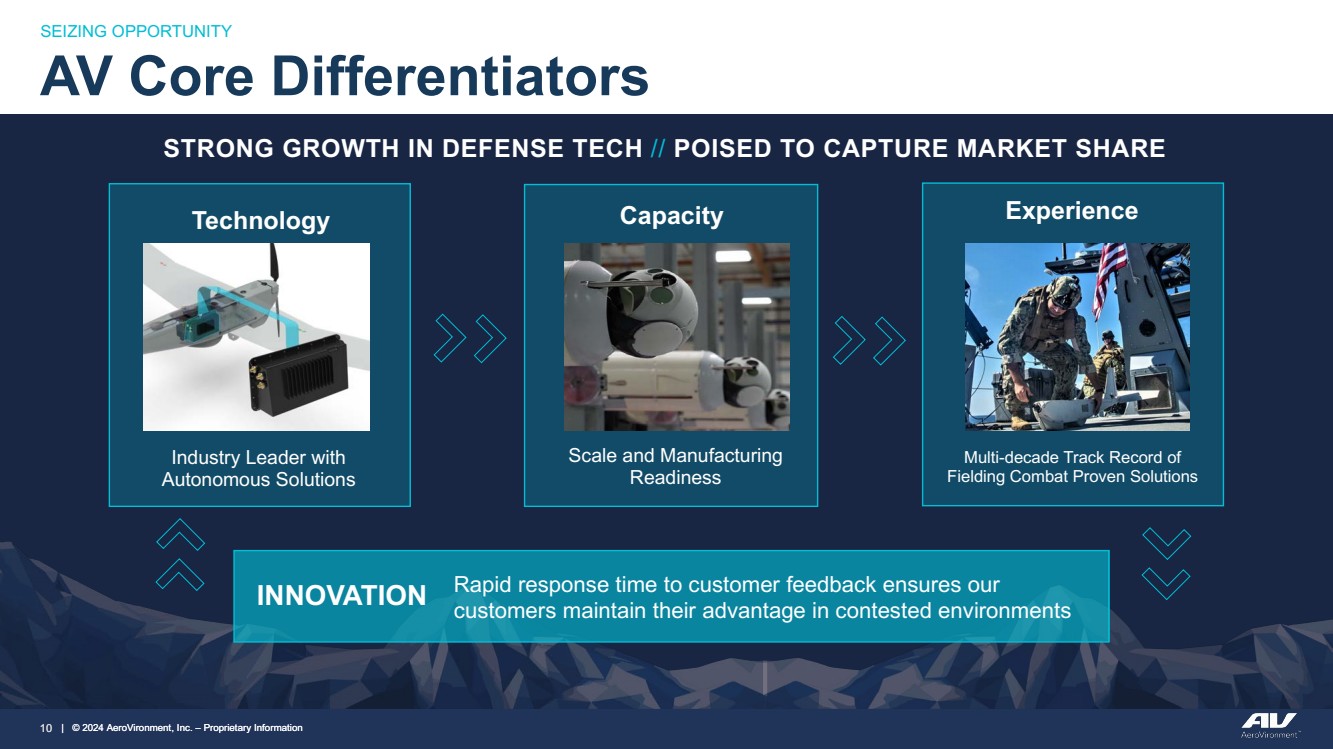 SEIZING OPPORTUNITY

AV Core Differentiators

STRONG GROWTH IN DEFENSE TECH // POISED TO CAPTURE MARKET SHARE

Technology

Industry Leader with Autonomous Solutions

Capacity

Scale and Manufacturing Readiness

Experience

Multi-decade Track Record of Fielding Combat Proven Solutions

INNOVATION

Rapid response time to customer feedback ensures our customers maintain their advantage in contested environments

10 | © 2024 AeroVironment, Inc. – Proprietary Information

AV AeroVironment